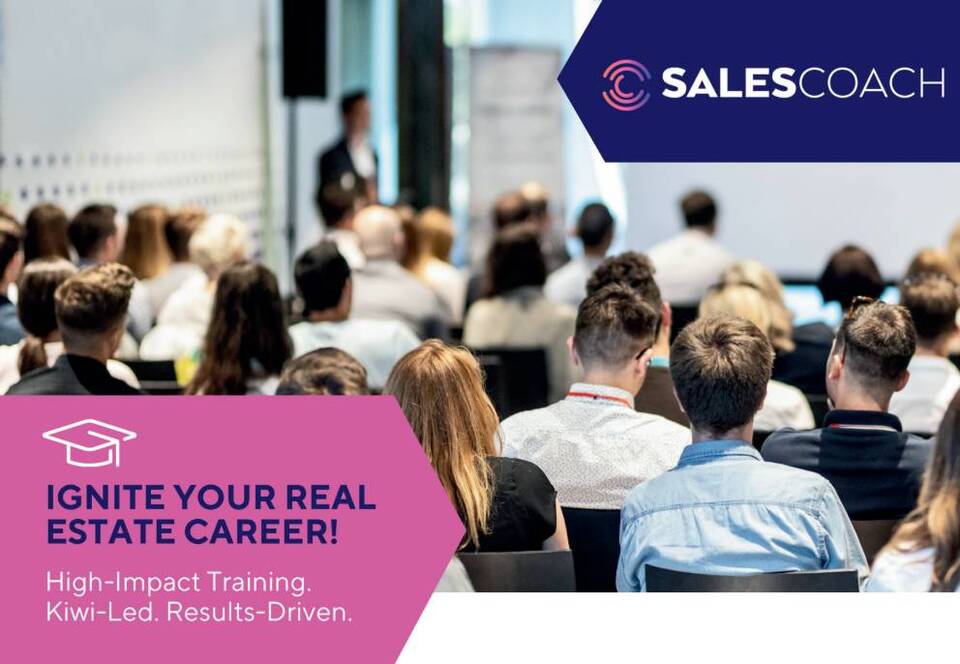 SALESCOACH

IGNITE YOUR REAL ESTATE CAREER!

High-Impact Training.
Kiwi-Led. Results-Driven.